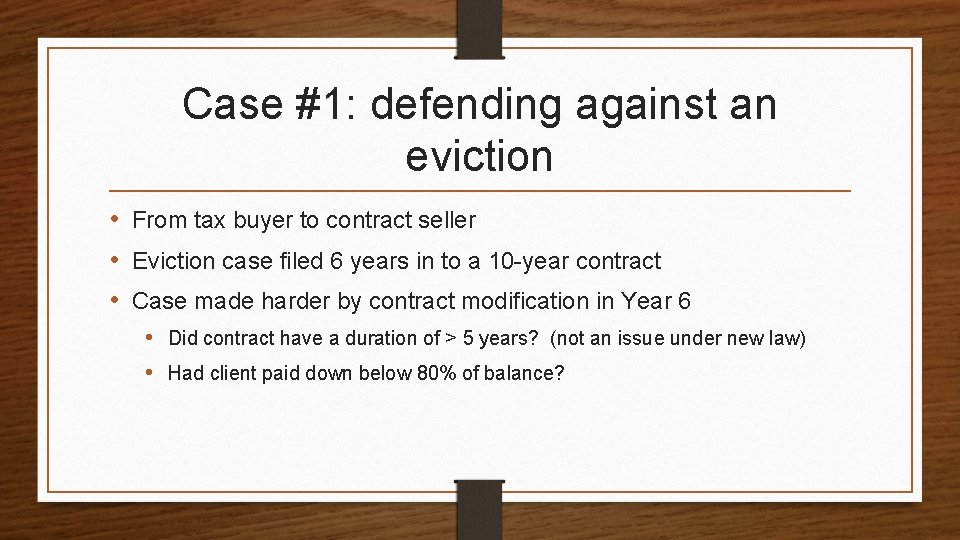 Case #1: defending against an eviction

• From tax buyer to contract seller
• Eviction case filed 6 years in to a 10-year contract
• Case made harder by contract modification in Year 6
  • Did contract have a duration of > 5 years? (not an issue under new law)
  • Had client paid down below 80% of balance?